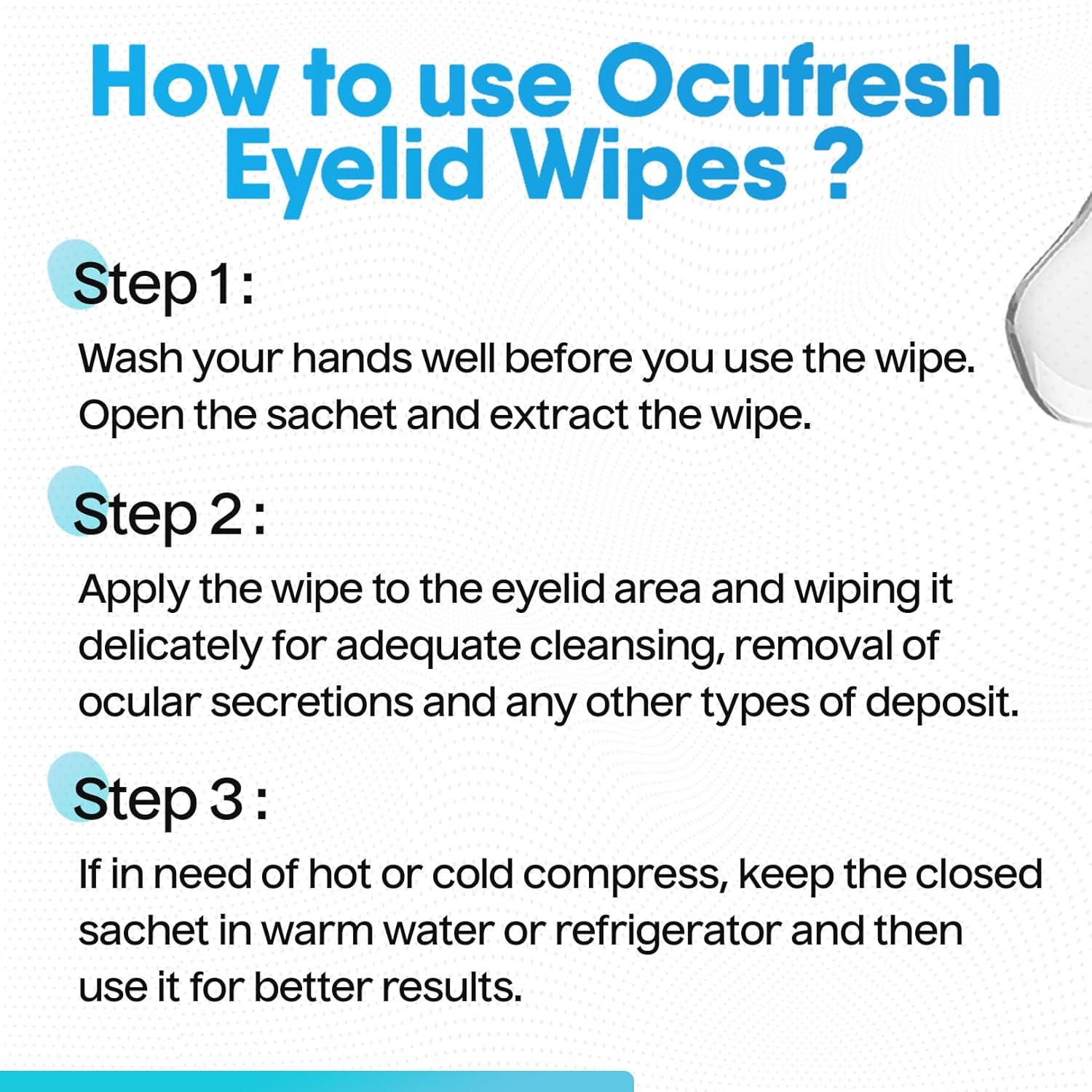 How to use Ocufresh Eyelid Wipes ?

Step 1 :

Wash your hands well before you use the wipe. Open the sachet and extract the wipe.

Step 2 :

Apply the wipe to the eyelid area and wiping it delicately for adequate cleansing, removal of ocular secretions and any other types of deposit.

Step 3 :

If in need of hot or cold compress, keep the closed sachet in warm water or refrigerator and then use it for better results.